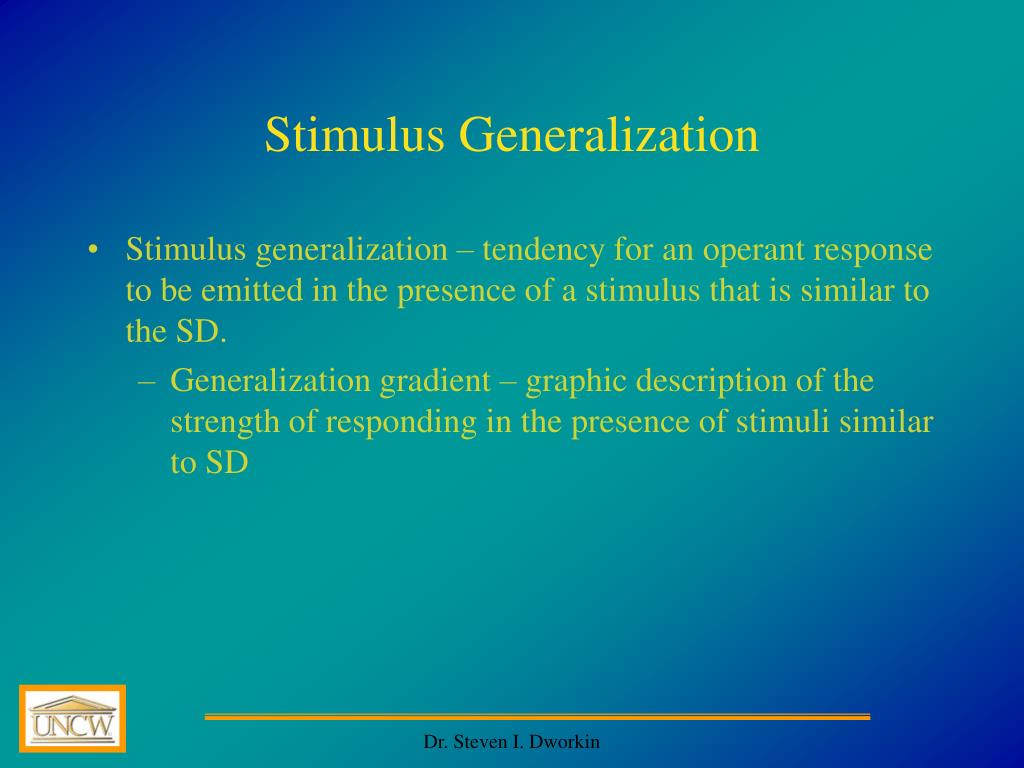 Stimulus Generalization

• Stimulus generalization – tendency for an operant response to be emitted in the presence of a stimulus that is similar to the SD.

– Generalization gradient – graphic description of the strength of responding in the presence of stimuli similar to SD

UNCW

Dr. Steven I. Dworkin